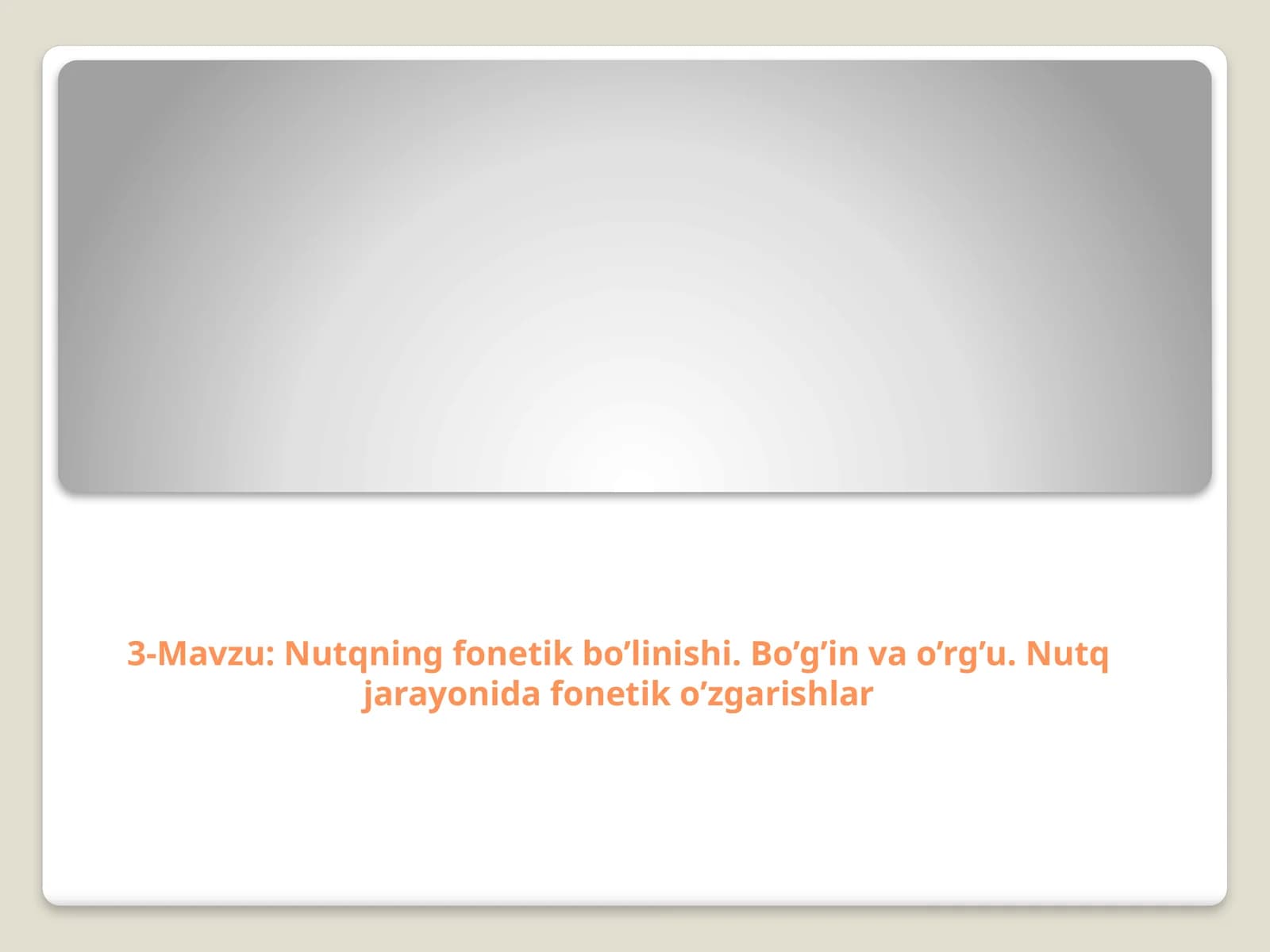 3-Mavzu: Nutqning fonetik bo’linishi. Bo’g’in va o’rg’u. Nutq jarayonida fonetik o’zgarishlar